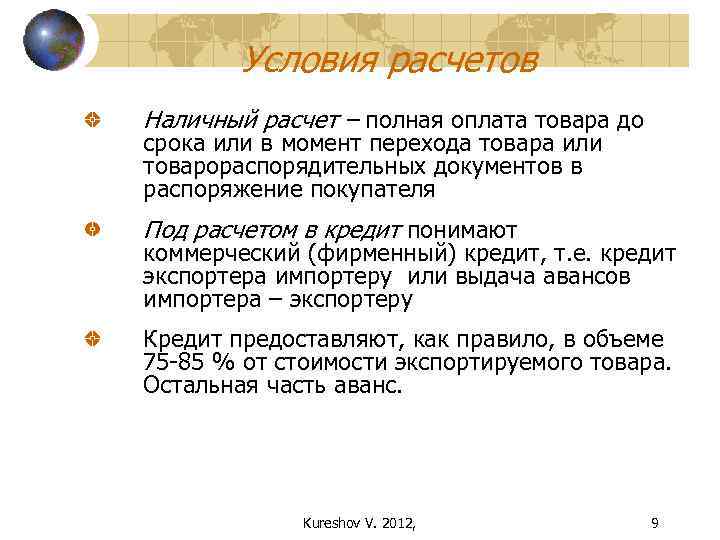 Условия расчетов

Наличный расчет – полная оплата товара до срока или в момент перехода товара или товарораспорядительных документов в распоряжение покупателя

Под расчетом в кредит понимают коммерческий (фирменный) кредит, т.е. кредит экспортера импортеру или выдача авансов импортера – экспортеру

Кредит предоставляют, как правило, в объеме 75-85 % от стоимости экспортируемого товара. Остальная часть аванс.

Kureshov V. 2012,

9